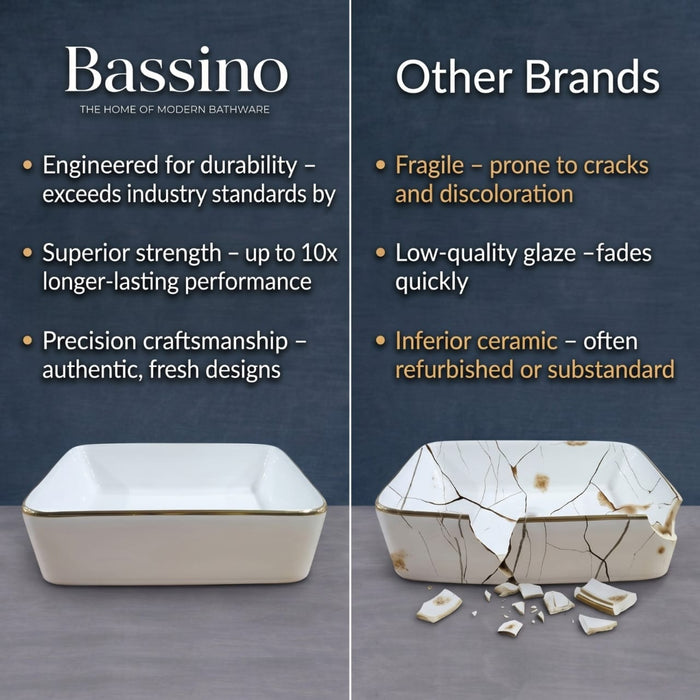 Bassino
THE HOME OF MODERN BATHWARE

• Engineered for durability – exceeds industry standards by

• Superior strength – up to 10x longer-lasting performance

• Precision craftsmanship – authentic, fresh designs

Other Brands

• Fragile – prone to cracks and discoloration

• Low-quality glaze –fades quickly

• Inferior ceramic – often refurbished or substandard